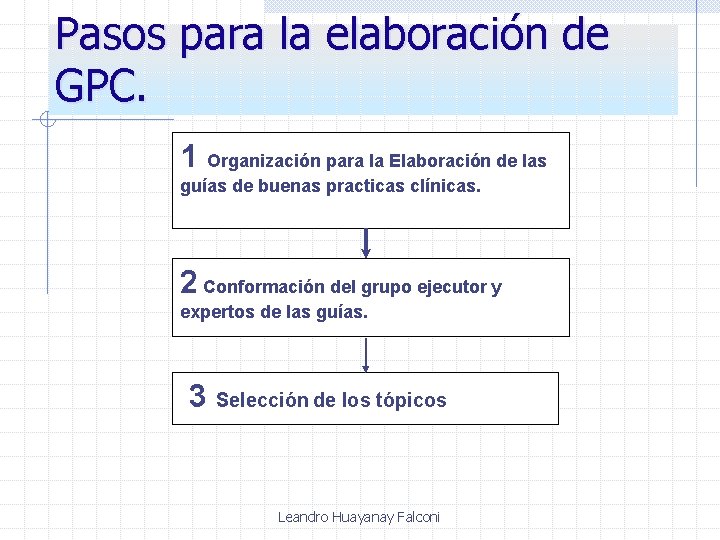 Pasos para la elaboración de GPC.

1 Organización para la Elaboración de las guías de buenas practicas clínicas.

2 Conformación del grupo ejecutor y expertos de las guías.

3 Selección de los tópicos

Leandro Huayanay Falconi